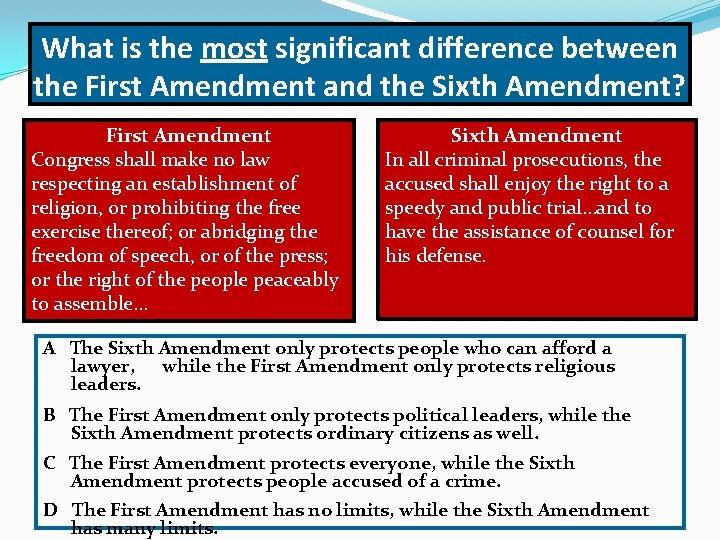 What is the most significant difference between the First Amendment and the Sixth Amendment?

First Amendment
Congress shall make no law respecting an establishment of religion, or prohibiting the free exercise thereof; or abridging the freedom of speech, or of the press; or the right of the people peaceably to assemble…

Sixth Amendment
In all criminal prosecutions, the accused shall enjoy the right to a speedy and public trial…and to have the assistance of counsel for his defense.

A The Sixth Amendment only protects people who can afford a lawyer, while the First Amendment only protects religious leaders.

B The First Amendment only protects political leaders, while the Sixth Amendment protects ordinary citizens as well.

C The First Amendment protects everyone, while the Sixth Amendment protects people accused of a crime.

D The First Amendment has no limits, while the Sixth Amendment has many limits.